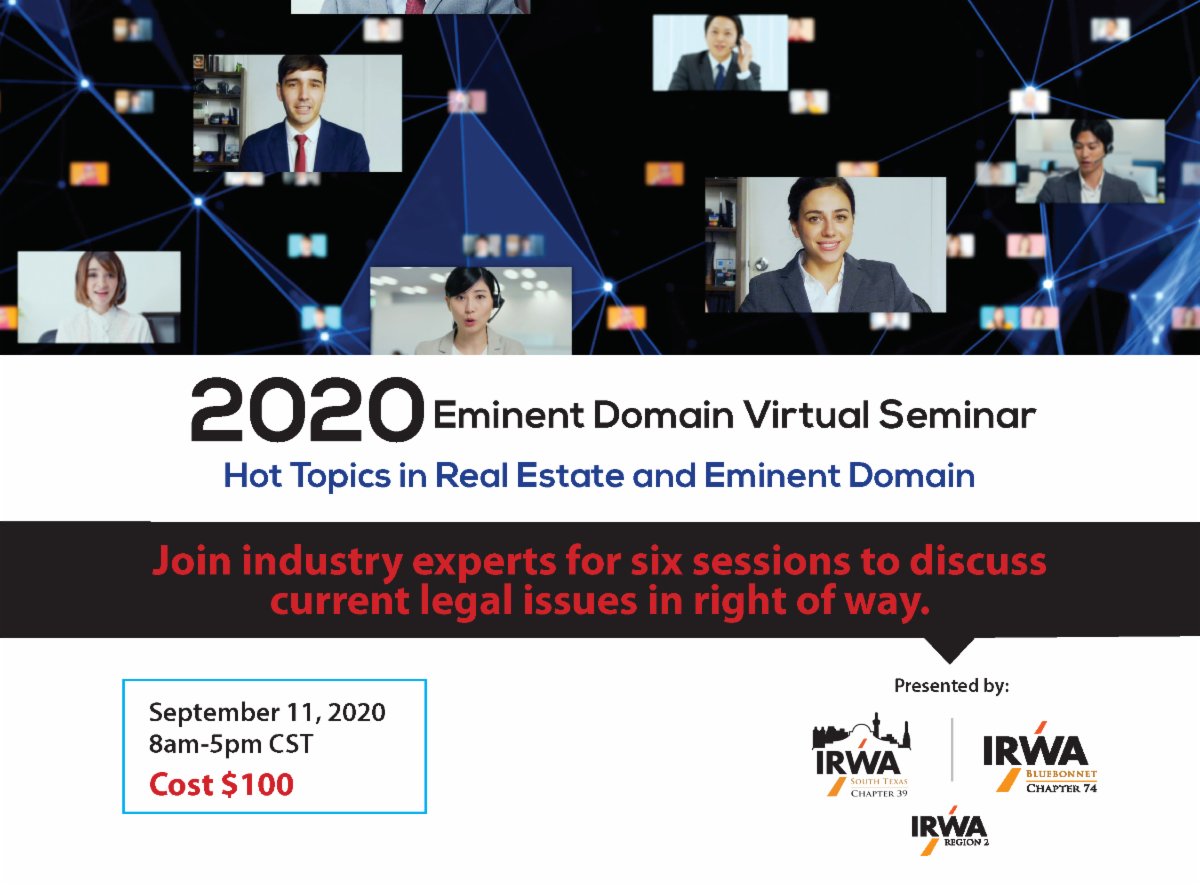 2020 Eminent Domain Virtual Seminar

Hot Topics in Real Estate and Eminent Domain

Join industry experts for six sessions to discuss current legal issues in right of way.

September 11, 2020
8am-5pm CST
Cost $100

Presented by:

IRWA
SOUTH TEXAS
CHAPTER 39

IRWA
BLUEBONNET
CHAPTER 74

IRWA
REGION 2